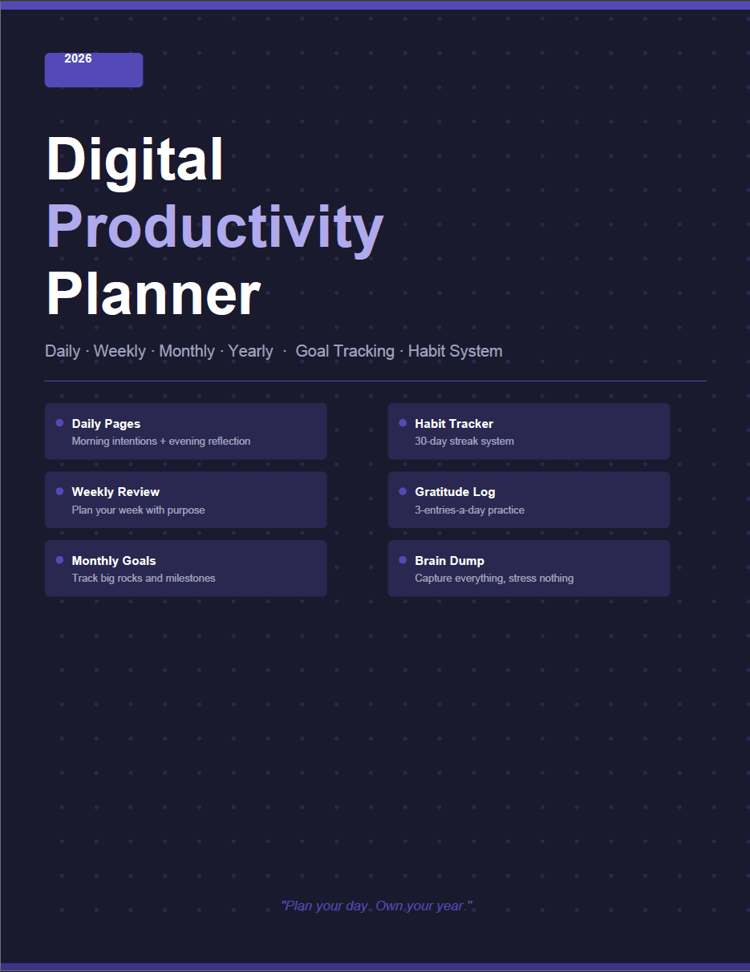 2026

Digital Productivity Planner

Daily · Weekly · Monthly · Yearly · Goal Tracking · Habit System

Daily Pages
Morning intentions + evening reflection

Weekly Review
Plan your week with purpose

Monthly Goals
Track big rocks and milestones

Habit Tracker
30-day streak system

Gratitude Log
3-entries-a-day practice

Brain Dump
Capture everything, stress nothing

"Plan your day. Own your year."